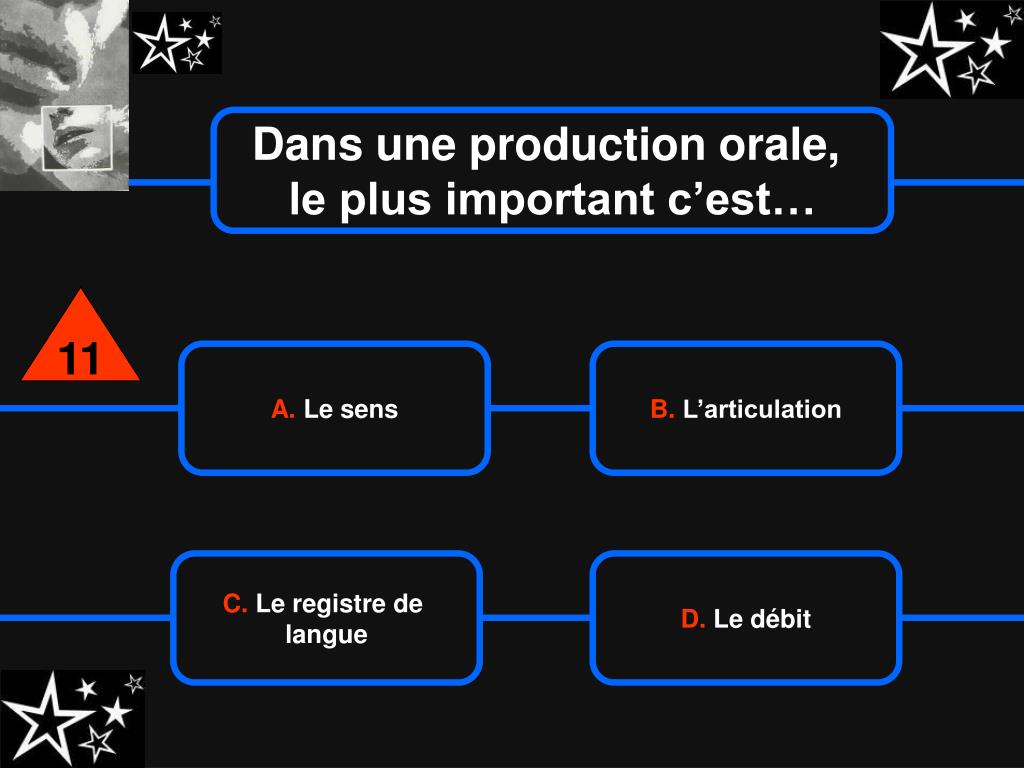 Dans une production orale, le plus important c’est…

11

A. Le sens

B. L’articulation

C. Le registre de langue

D. Le débit